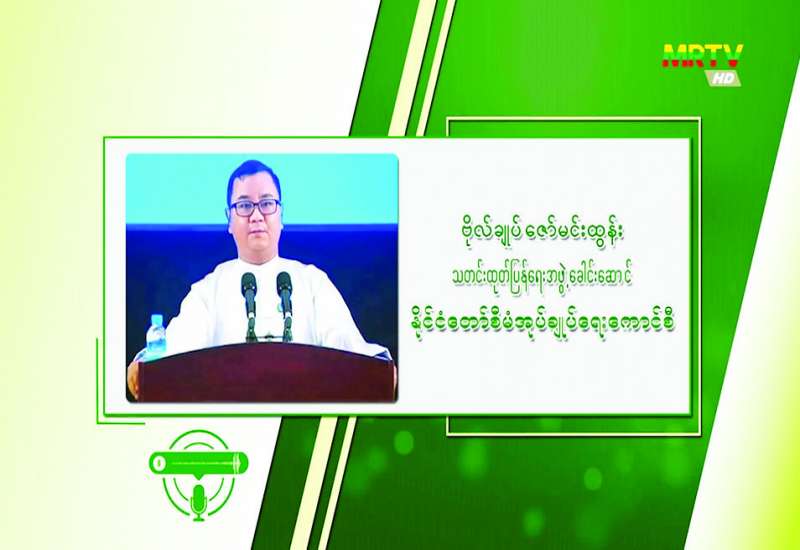 MRTV HD

ဗိုလ်ချုပ် ဇော်မင်းထွန်း
သတင်းထုတ်ပြန်ရေးအဖွဲ့ ခေါင်းဆောင်
နိုင်ငံတော်စီမံအုပ်ချုပ်ရေးကောင်စီ